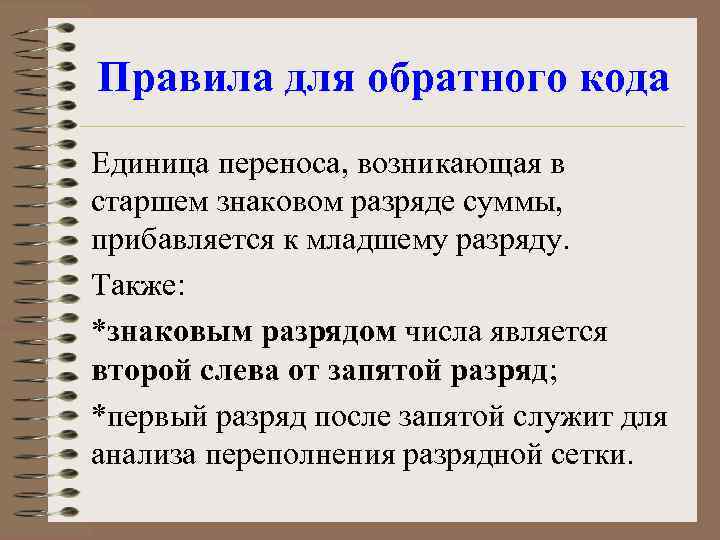 Правила для обратного кода

Единица переноса, возникающая в старшем знаковом разряде суммы, прибавляется к младшему разряду.

Также:

*знаковым разрядом числа является второй слева от запятой разряд;

*первый разряд после запятой служит для анализа переполнения разрядной сетки.